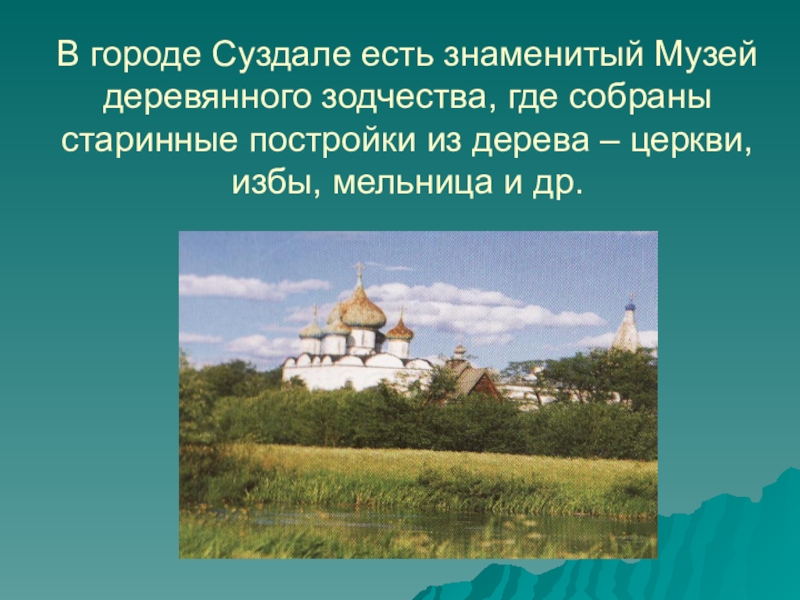 В городе Суздале есть знаменитый Музей деревянного зодчества, где собраны старинные постройки из дерева – церкви, избы, мельница и др.